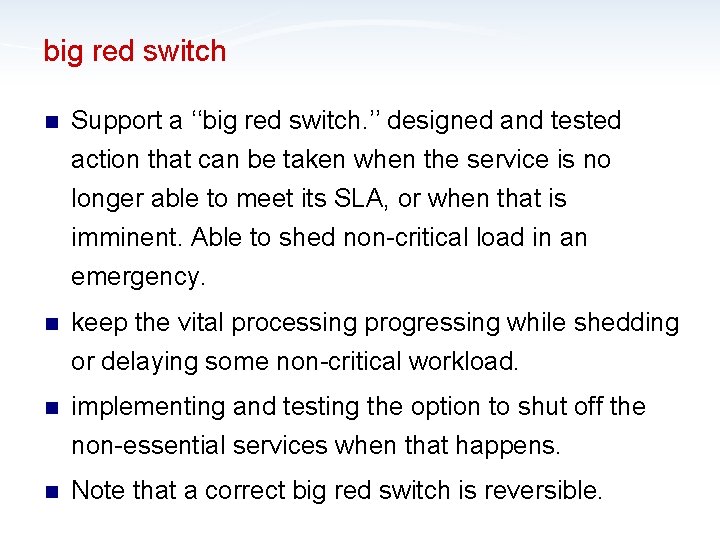 big red switch

- Support a ‘‘big red switch.’’ designed and tested action that can be taken when the service is no longer able to meet its SLA, or when that is imminent. Able to shed non-critical load in an emergency.
- keep the vital processing progressing while shedding or delaying some non-critical workload.
- implementing and testing the option to shut off the non-essential services when that happens.
- Note that a correct big red switch is reversible.